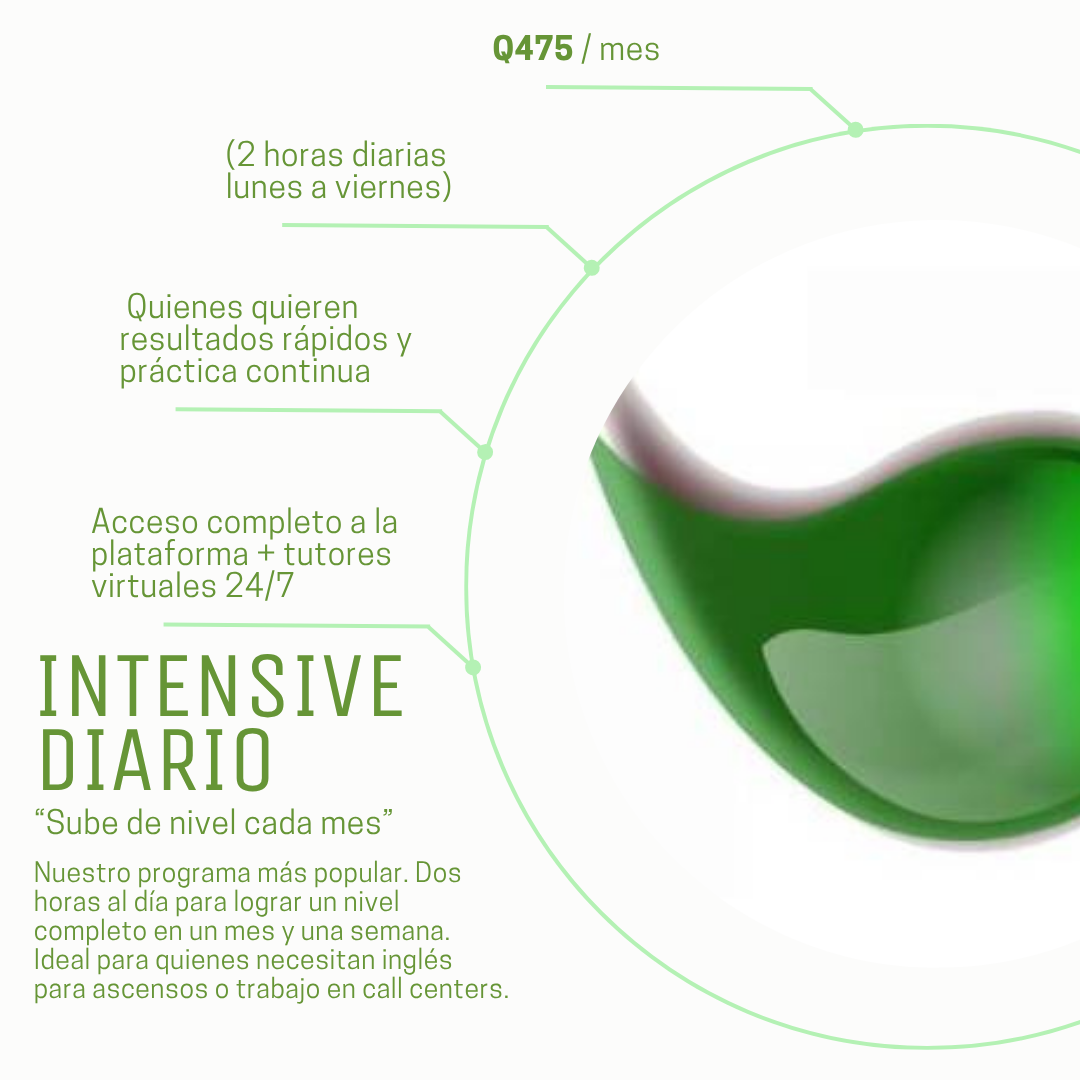 Q475 / mes

(2 horas diarias lunes a viernes)

Quienes quieren resultados rápidos y práctica continua

Acceso completo a la plataforma + tutores virtuales 24/7

INTENSIVE DIARIO

“Sube de nivel cada mes”

Nuestro programa más popular. Dos horas al día para lograr un nivel completo en un mes y una semana. Ideal para quienes necesitan inglés para ascensos o trabajo en call centers.